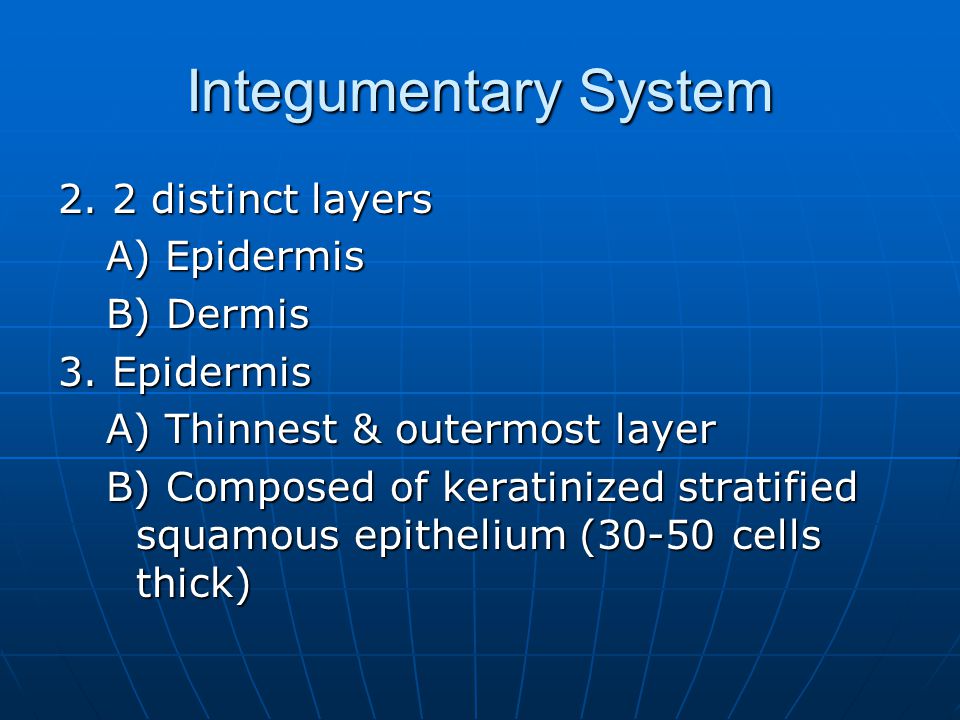 Integumentary System

2. 2 distinct layers

A) Epidermis

B) Dermis

3. Epidermis

A) Thinnest & outermost layer

B) Composed of keratinized stratified squamous epithelium (30-50 cells thick)